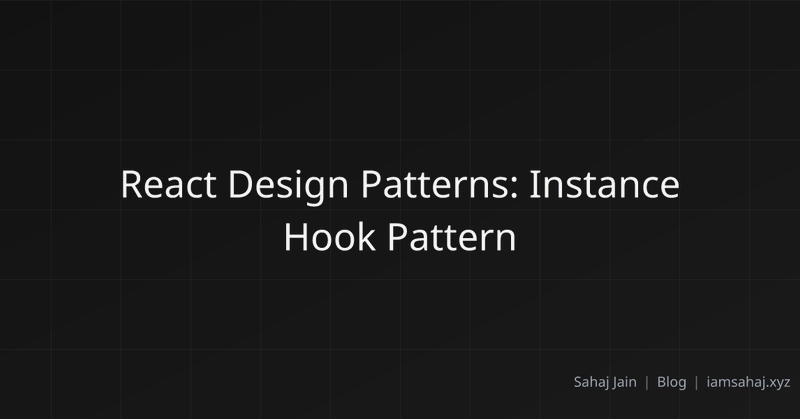 React Design Patterns: Instance Hook Pattern

Sahaj Jain | Blog | iamsahaj.xyz